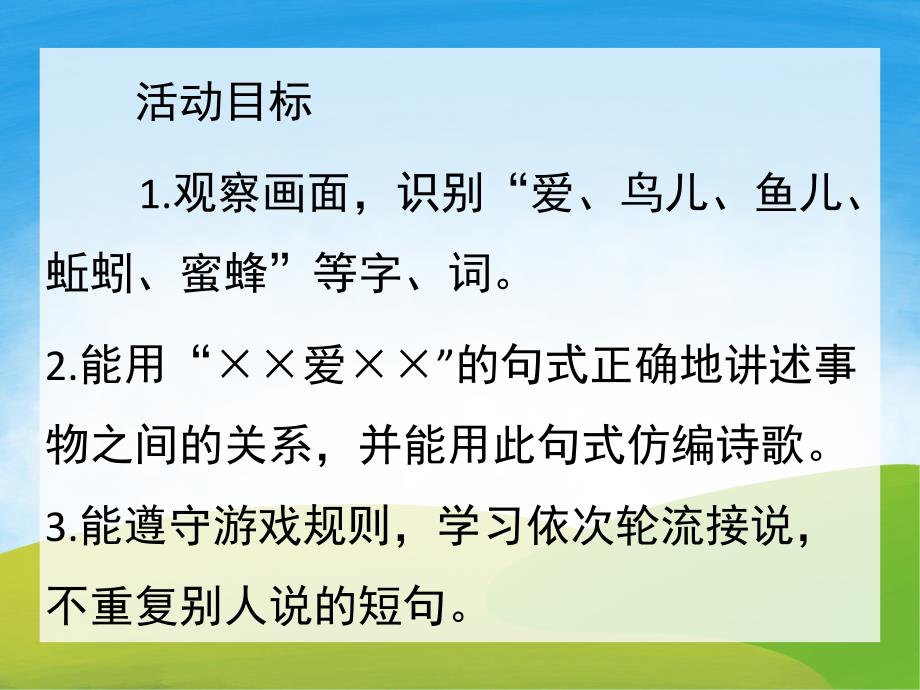 活动目标

1.观察画面，识别“爱、鸟儿、鱼儿、蚯蚓、蜜蜂”等字、词。

2.能用“××爱××”的句式正确地讲述事物之间的关系，并能用此句式仿编诗歌。

3.能遵守游戏规则，学习依次轮流接说，不重复别人说的短句。